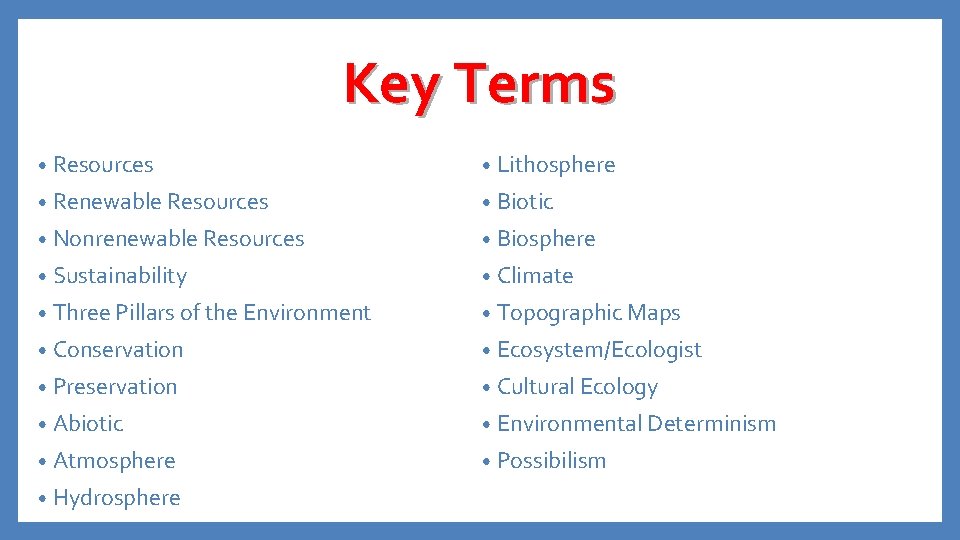 Key Terms

• Resources
• Renewable Resources
• Nonrenewable Resources
• Sustainability
• Three Pillars of the Environment
• Conservation
• Preservation
• Abiotic
• Atmosphere
• Hydrosphere

• Lithosphere
• Biotic
• Biosphere
• Climate
• Topographic Maps
• Ecosystem/Ecologist
• Cultural Ecology
• Environmental Determinism
• Possibilism